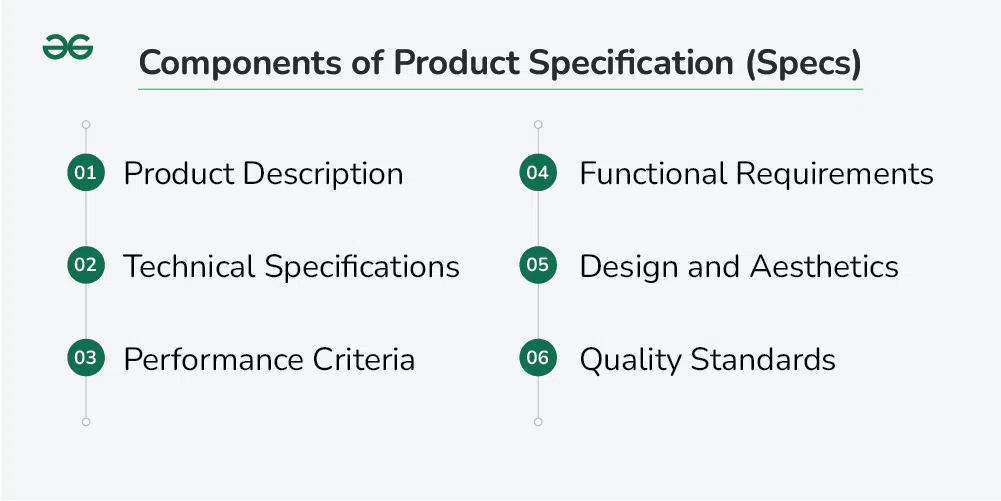 Components of Product Specification (Specs)

01 Product Description

02 Technical Specifications

03 Performance Criteria

04 Functional Requirements

05 Design and Aesthetics

06 Quality Standards